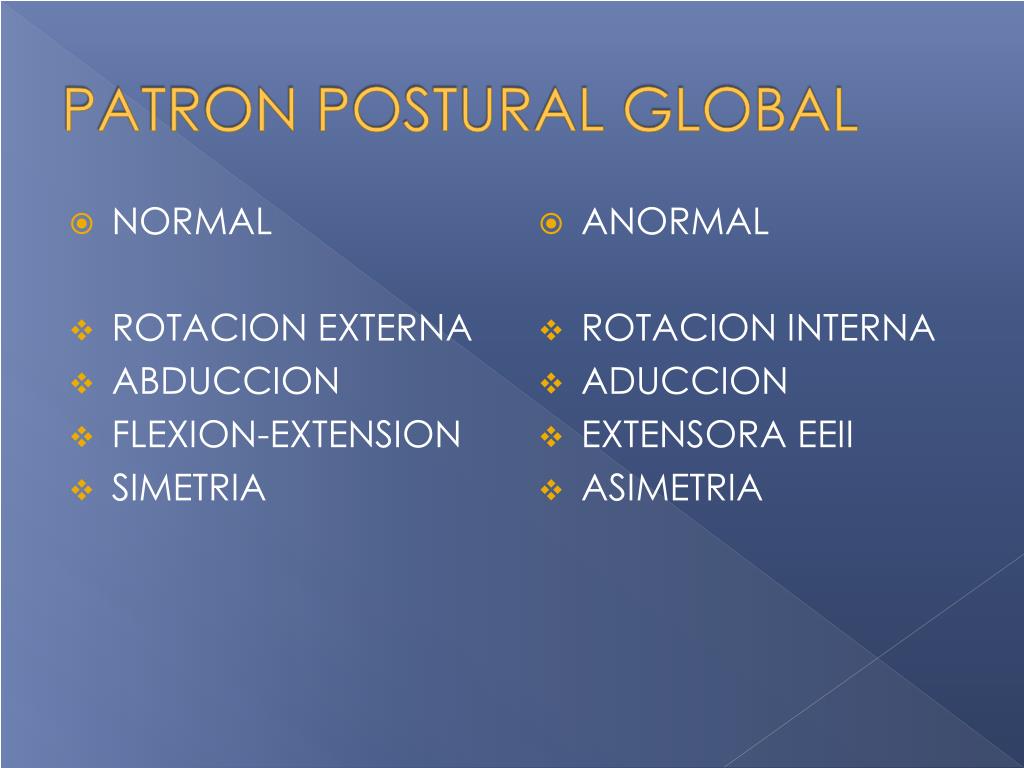 PATRON POSTURAL GLOBAL

NORMAL

ROTACION EXTERNA
ABDUCCION
FLEXION-EXTENSION
SIMETRIA

ANORMAL

ROTACION INTERNA
ADUCCION
EXTENSORA EEII
ASIMETRIA